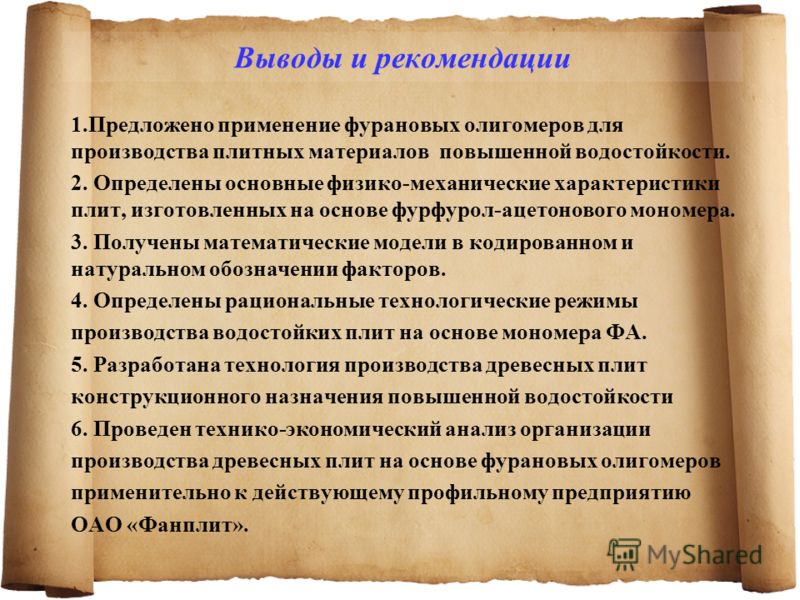 Выводы и рекомендации

1.Предложено применение фурановых олигомеров для производства плитных материалов повышенной водостойкости.

2. Определены основные физико-механические характеристики плит, изготовленных на основе фурфурол-ацетонового мономера.

3. Получены математические модели в кодированном и натуральном обозначении факторов.

4. Определены рациональные технологические режимы производства водостойких плит на основе мономера ФА.

5. Разработана технология производства древесных плит конструкционного назначения повышенной водостойкости

6. Проведен технико-экономический анализ организации производства древесных плит на основе фурановых олигомеров применительно к действующему профильному предприятию ОАО «Фанплит».

MyShared